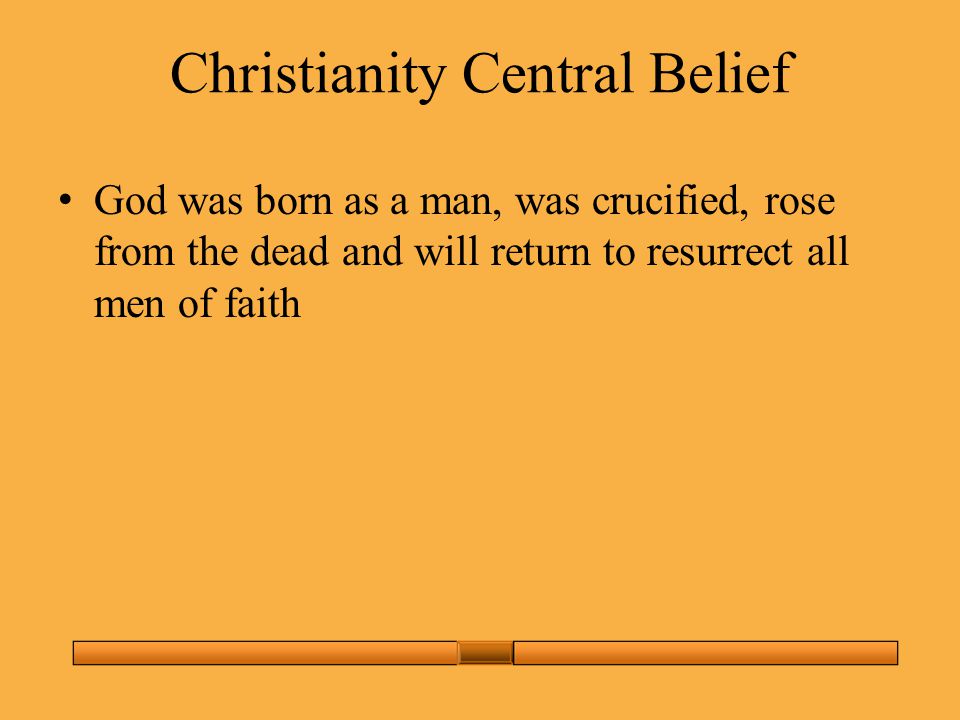 Christianity Central Belief

• God was born as a man, was crucified, rose from the dead and will return to resurrect all men of faith